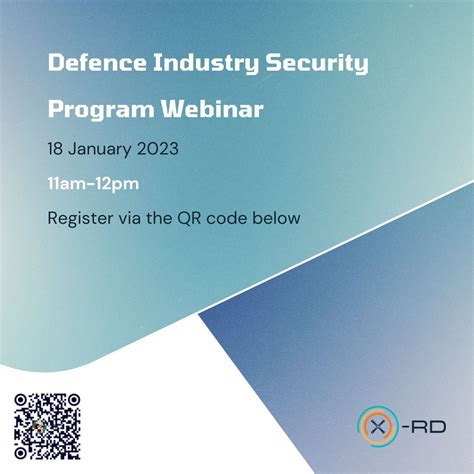 Defence Industry Security Program Webinar

18 January 2023

11am-12pm

Register via the QR code below

X-RD